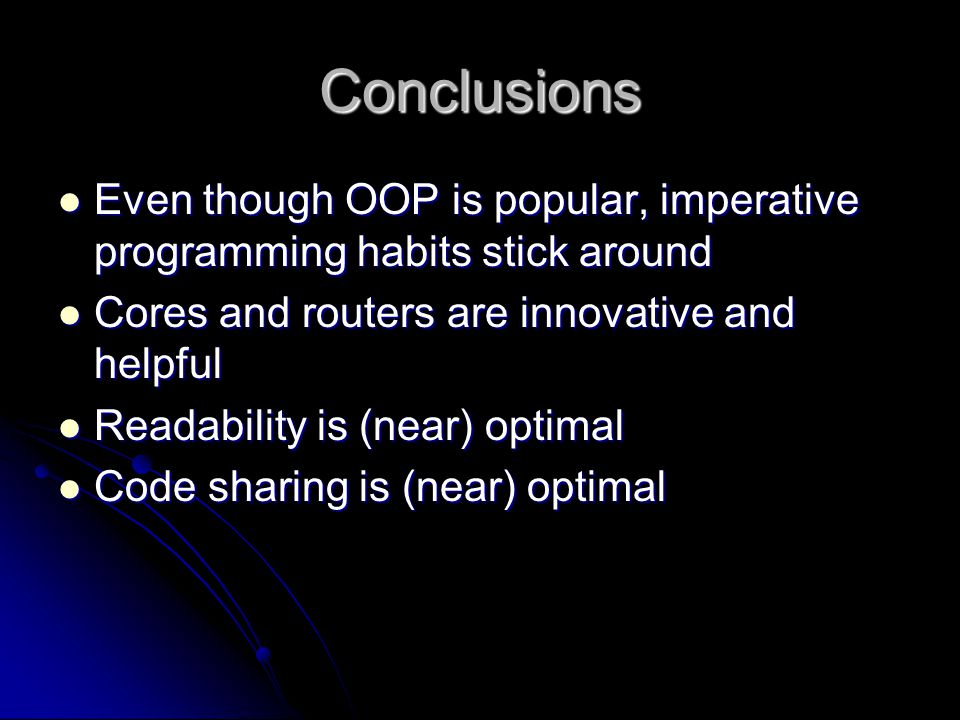 Conclusions

- Even though OOP is popular, imperative programming habits stick around
- Cores and routers are innovative and helpful
- Readability is (near) optimal
- Code sharing is (near) optimal